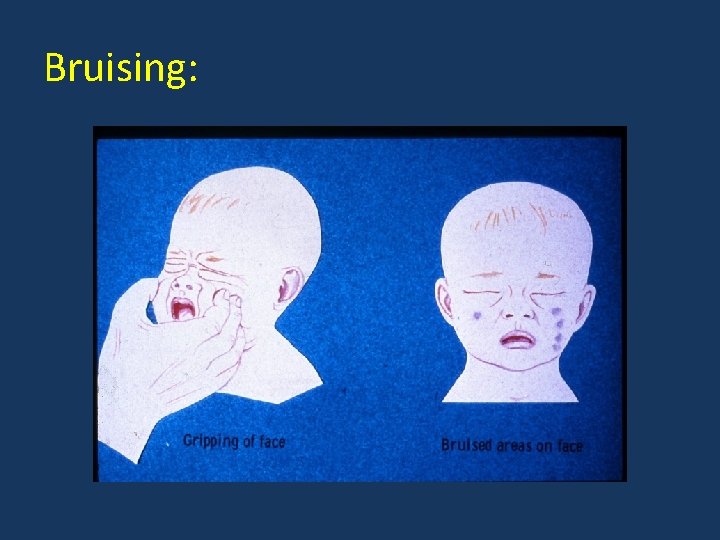 Bruising:

Gripping of face

Bruised areas on face